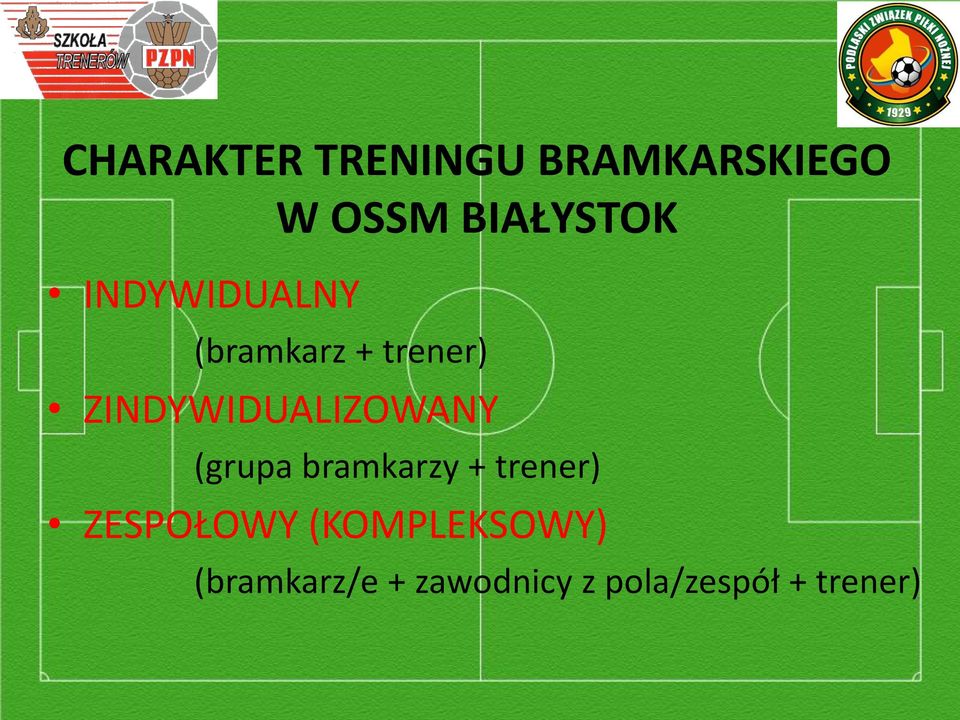 SZKOŁA TRENERÓW PZPN

PODLASKI ZWIĄZEK PIŁKI NOŻNEJ 1929

CHARAKTER TRENINGU BRAMKARSKIEGO W OSSM BIAŁYSTOK

• INDYWIDUALNY
(bramkarz + trener)
• ZINDYWIDUALIZOWANY
(grupa bramkarzy + trener)
• ZESPOŁOWY (KOMPLEKSOWY)
(bramkarz/e + zawodnicy z pola/zespół + trener)